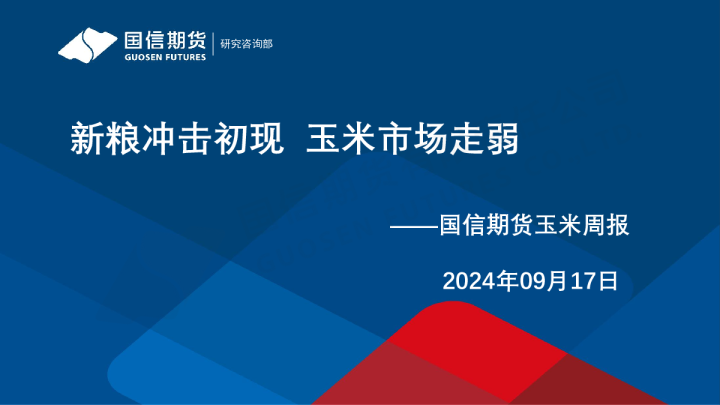 国信期货
GUOSEN FUTURES
研究咨询部

新粮冲击初现 玉米市场走弱

——国信期货玉米周报

2024年09月17日